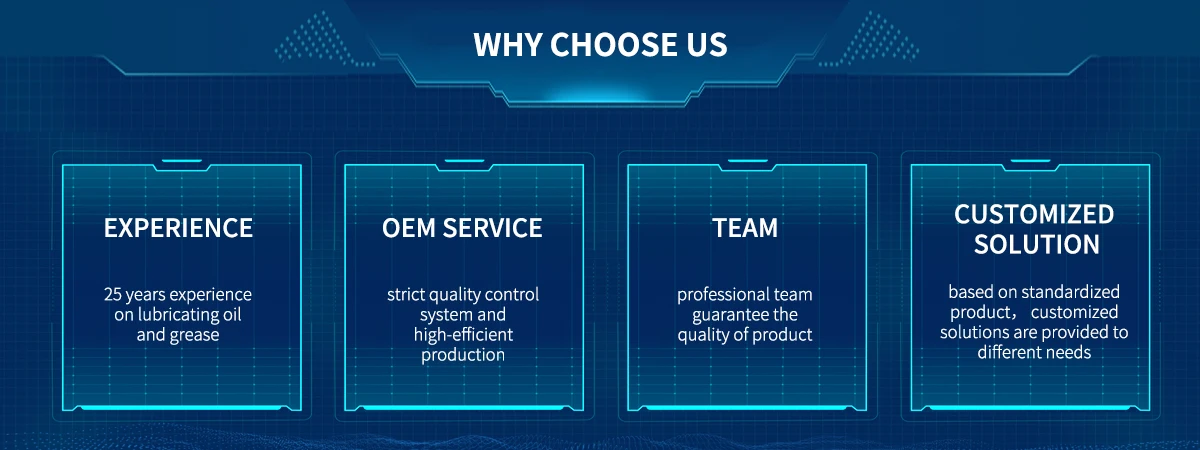 WHY CHOOSE US

EXPERIENCE

25 years experience on lubricating oil and grease

OEM SERVICE

strict quality control system and high-efficient production

TEAM

professional team guarantee the quality of product

CUSTOMIZED SOLUTION

based on standardized product， customized solutions are provided to different needs